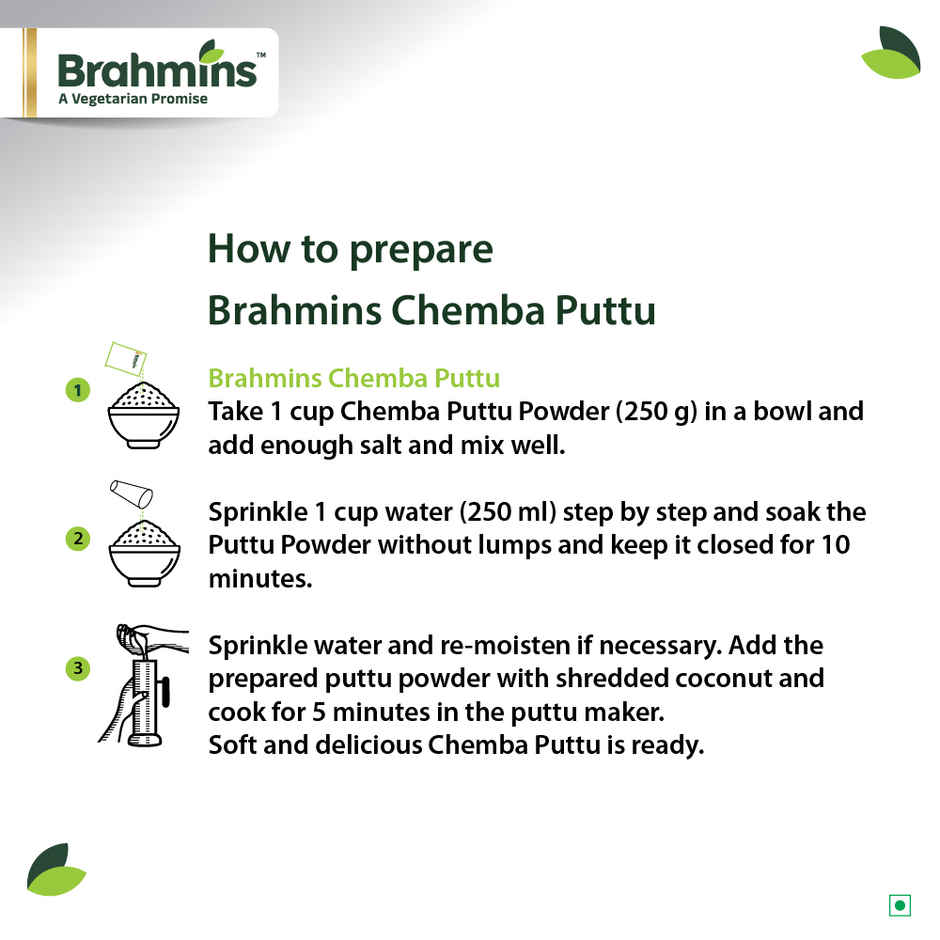 Brahmins™
A Vegetarian Promise

How to prepare
Brahmins Chemba Puttu

1

Brahmins Chemba Puttu
Take 1 cup Chemba Puttu Powder (250 g) in a bowl and add enough salt and mix well.

2

Sprinkle 1 cup water (250 ml) step by step and soak the Puttu Powder without lumps and keep it closed for 10 minutes.

3

Sprinkle water and re-moisten if necessary. Add the prepared puttu powder with shredded coconut and cook for 5 minutes in the puttu maker.
Soft and delicious Chemba Puttu is ready.